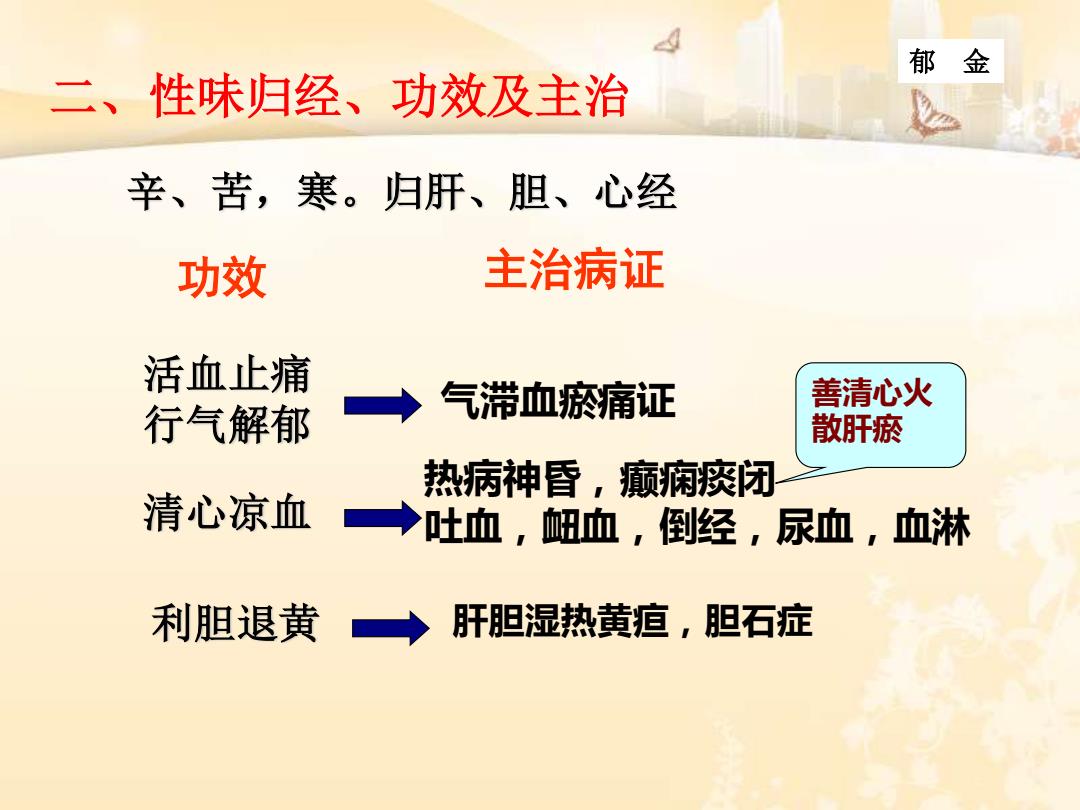 郁 金

二、性味归经、功效及主治

辛、苦，寒。归肝、胆、心经

功效

主治病证

活血止痛
行气解郁

气滞血瘀痛证

善清心火
散肝瘀

清心凉血

热病神昏，癫痫痰闭
吐血，衄血，倒经，尿血，血淋

利胆退黄

肝胆湿热黄疸，胆石症